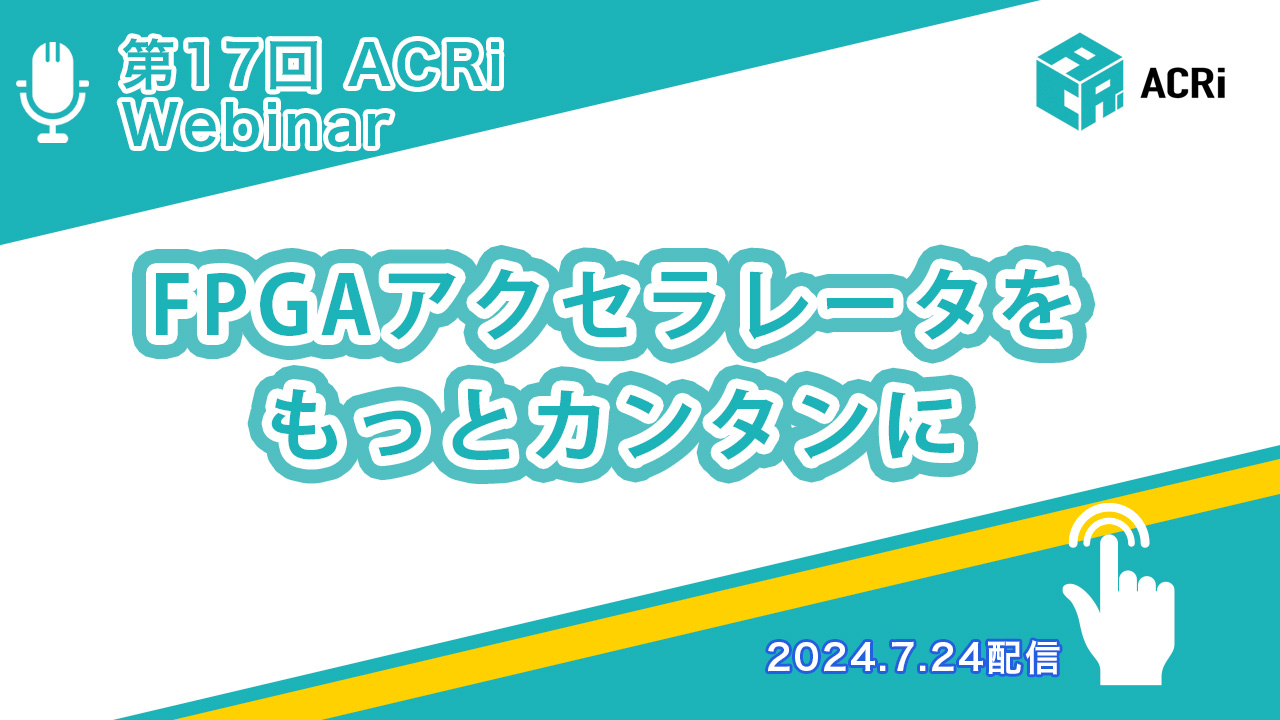 第17回 ACRi Webinar

ACRi

FPGAアクセラレータを
もっとカンタンに

2024.7.24配信